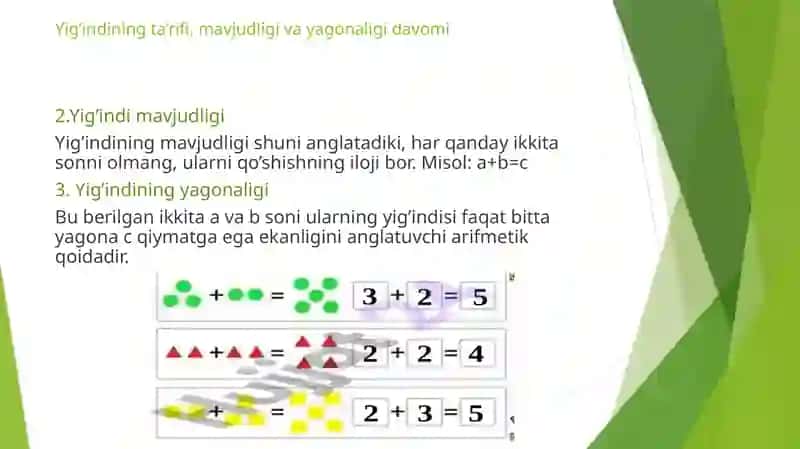 Yig'indining ta'rifi, mavjudligi va yagonaligi davomi

2.Yig'indi mavjudligi

Yig'indining mavjudligi shuni anglatadiki, har qanday ikkita sonni olmang, ularni qo'shishning iloji bor. Misol: a+b=c

3. Yig'indining yagonaligi

Bu berilgan ikkita a va b soni ularning yig'indisi faqat bitta yagona c qiymatga ega ekanligini anglatuvchi arifmetik qoidadir.

+ = 3 + 2 = 5

+ = 2 + 2 = 4

+ = 2 + 3 = 5